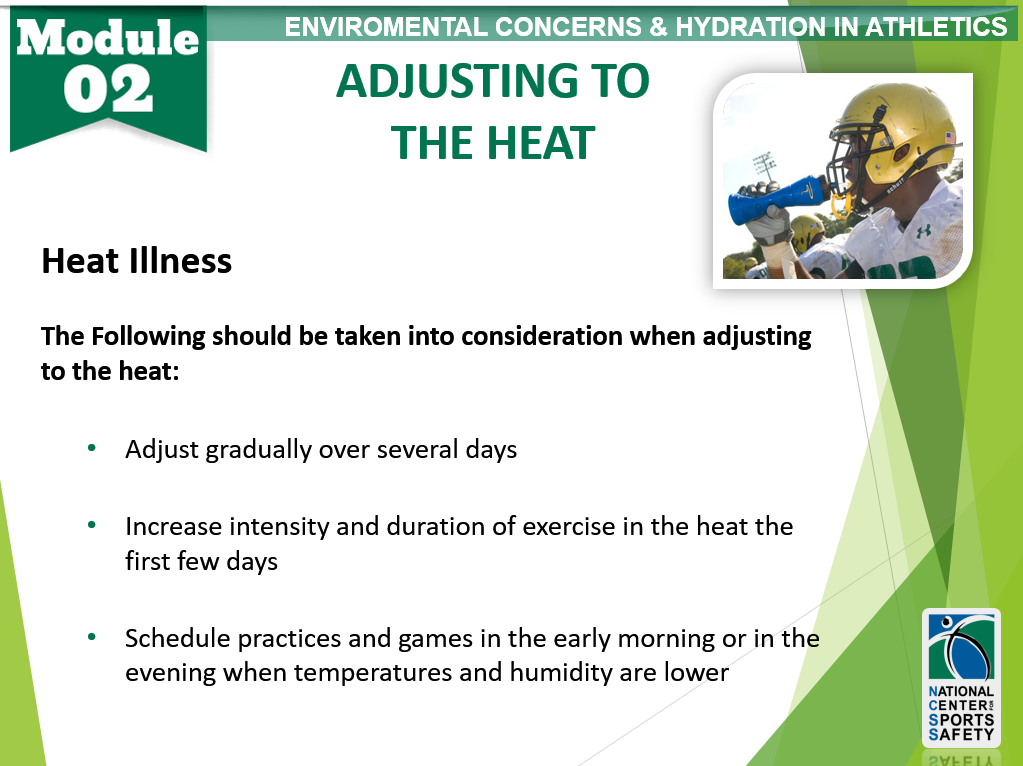 Module 02

ENVIROMENTAL CONCERNS & HYDRATION IN ATHLETICS

ADJUSTING TO THE HEAT

Heat Illness

The Following should be taken into consideration when adjusting to the heat:

• Adjust gradually over several days

• Increase intensity and duration of exercise in the heat the first few days

• Schedule practices and games in the early morning or in the evening when temperatures and humidity are lower

NATIONAL CENTER FOR SPORTS SAFETY